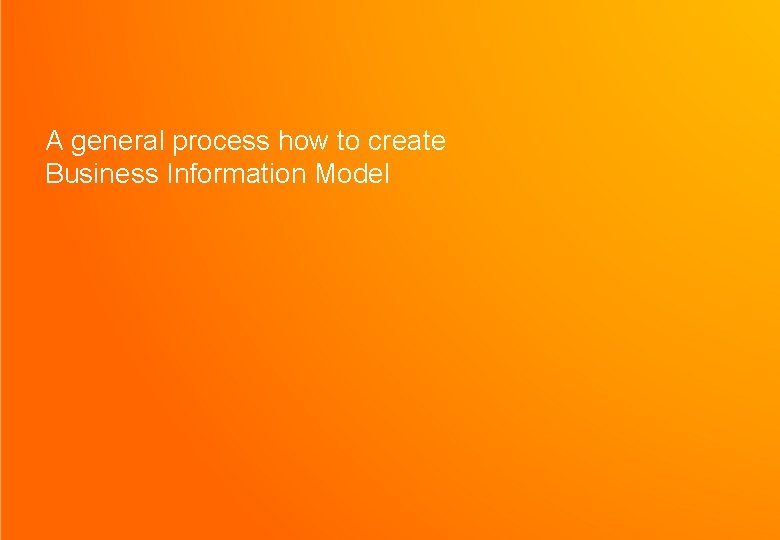 A general process how to create Business Information Model